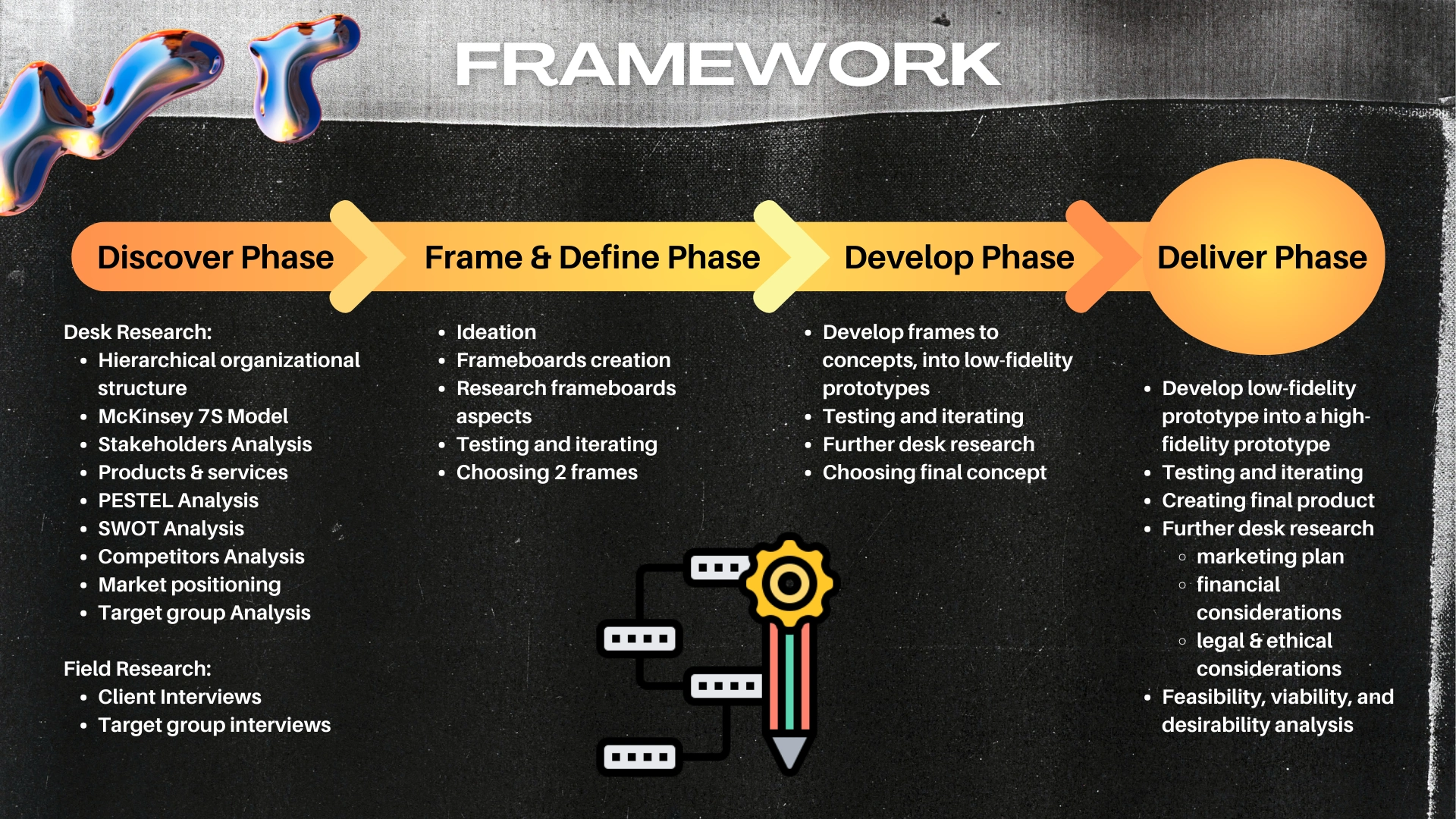 FRAMEWORK

Discover Phase

Frame & Define Phase

Develop Phase

Deliver Phase

Desk Research:
- Hierarchical organizational structure
- McKinsey 7S Model
- Stakeholders Analysis
- Products & services
- PESTEL Analysis
- SWOT Analysis
- Competitors Analysis
- Market positioning
- Target group Analysis

Field Research:
- Client Interviews
- Target group interviews

- Ideation
- Frameboards creation
- Research frameboards aspects
- Testing and iterating
- Choosing 2 frames

- Develop frames to concepts, into low-fidelity prototypes
- Testing and iterating
- Further desk research
- Choosing final concept

- Develop low-fidelity prototype into a high-fidelity prototype
- Testing and iterating
- Creating final product
- Further desk research
  - marketing plan
  - financial considerations
  - legal & ethical considerations
- Feasibility, viability, and desirability analysis